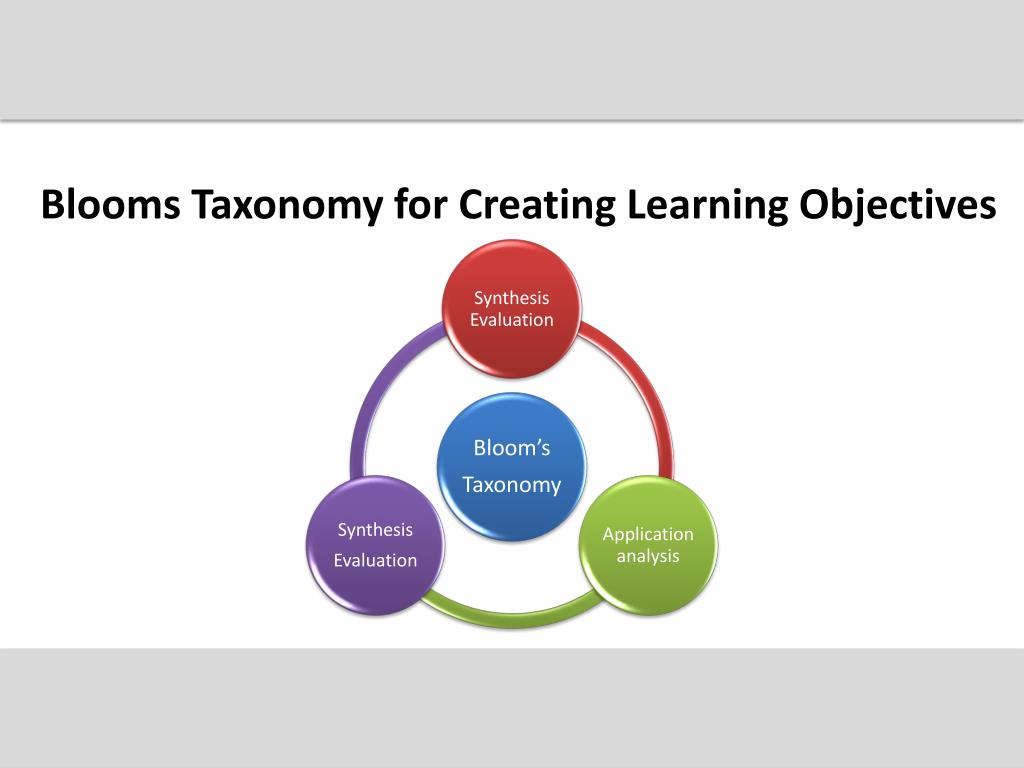 Blooms Taxonomy for Creating Learning Objectives

Synthesis
Evaluation

Bloom's
Taxonomy

Synthesis
Evaluation

Application
analysis